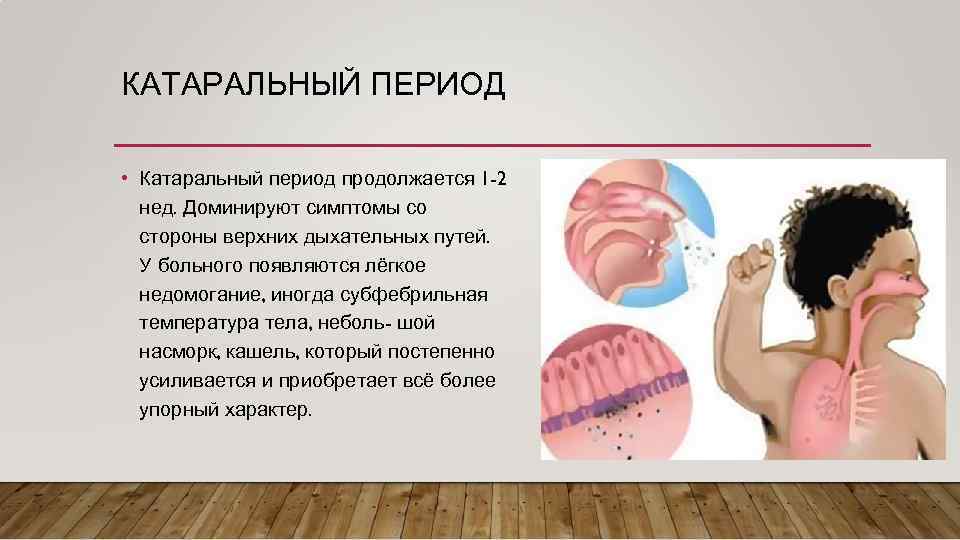 КАТАРАЛЬНЫЙ ПЕРИОД

• Катаральный период продолжается 1-2 нед. Доминируют симптомы со стороны верхних дыхательных путей. У больного появляются лёгкое недомогание, иногда субфебрильная температура тела, неболь- шой насморк, кашель, который постепенно усиливается и приобретает всё более упорный характер.